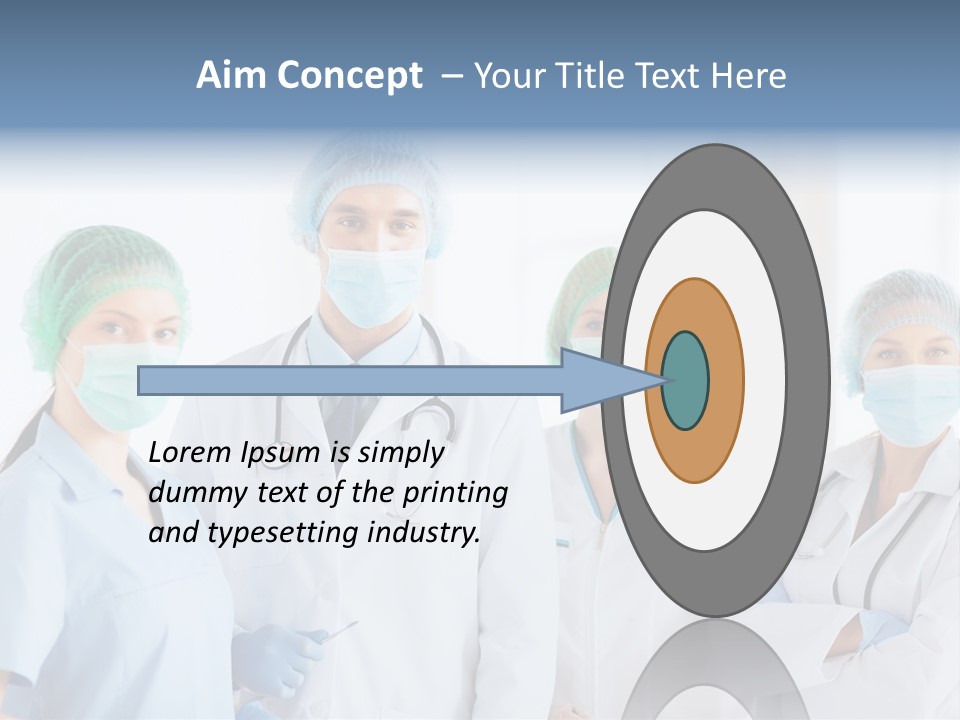 Aim Concept – Your Title Text Here

Lorem Ipsum is simply dummy text of the printing and typesetting industry.